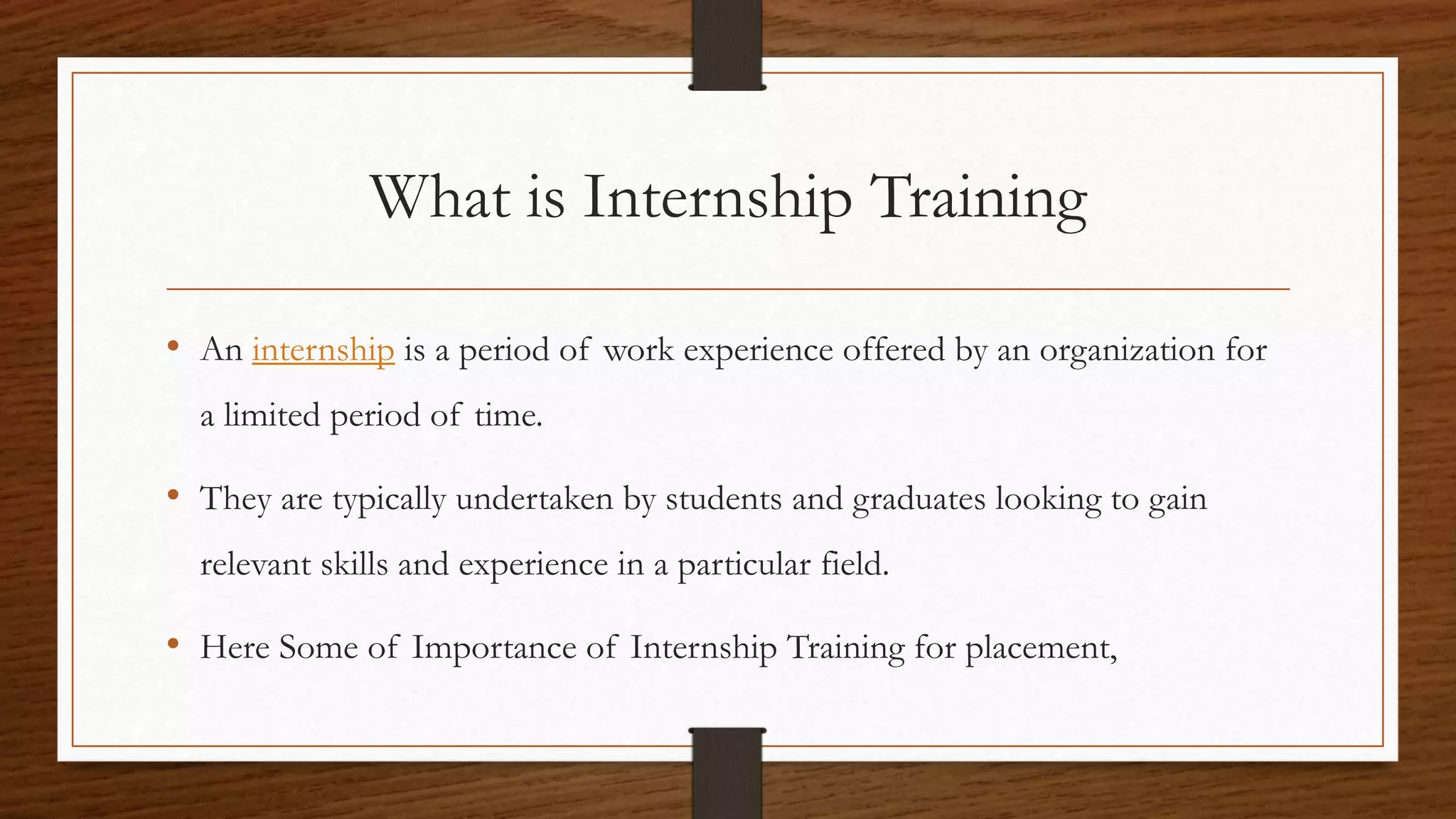 What is Internship Training

• An internship is a period of work experience offered by an organization for a limited period of time.

• They are typically undertaken by students and graduates looking to gain relevant skills and experience in a particular field.

• Here Some of Importance of Internship Training for placement,